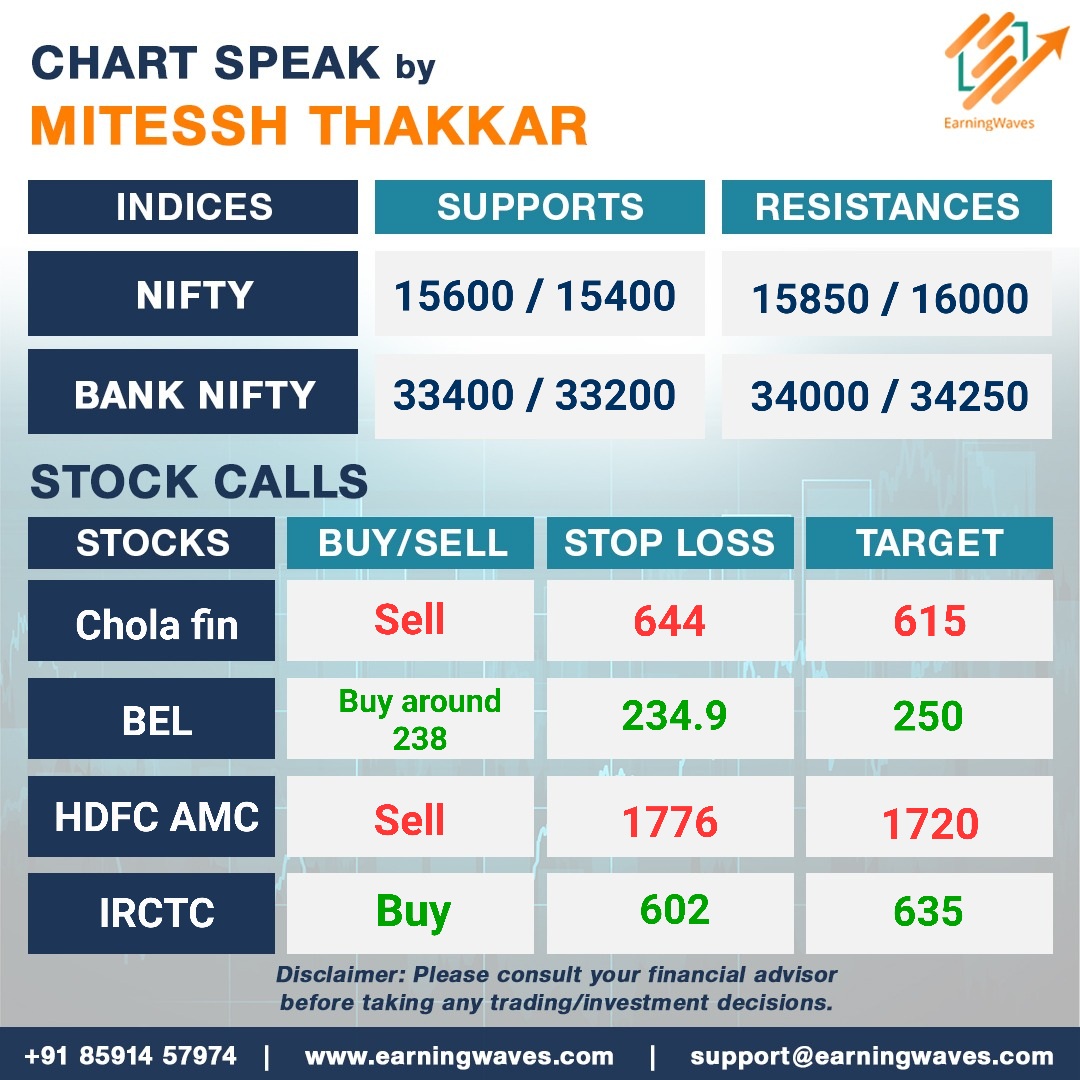 CHART SPEAK by
MITESSH THAKKAR

EarningWaves

| INDICES | SUPPORTS | RESISTANCES |
|---|---|---|
| NIFTY | 15600 / 15400 | 15850 / 16000 |
| BANK NIFTY | 33400 / 33200 | 34000 / 34250 |

STOCK CALLS

| STOCKS | BUY/SELL | STOP LOSS | TARGET |
|---|---|---|---|
| Chola fin | Sell | 644 | 615 |
| BEL | Buy around 238 | 234.9 | 250 |
| HDFC AMC | Sell | 1776 | 1720 |
| IRCTC | Buy | 602 | 635 |

Disclaimer: Please consult your financial advisor before taking any trading/investment decisions.

+91 85914 57974 | www.earningwaves.com | support@earningwaves.com